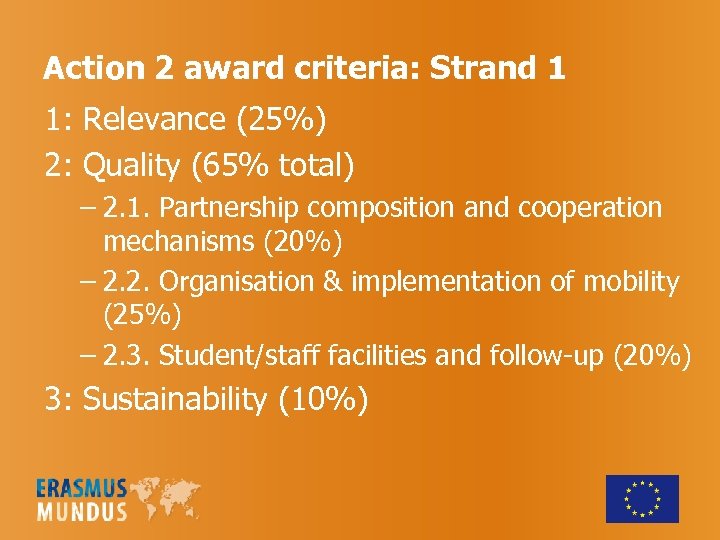 Action 2 award criteria: Strand 1

1: Relevance (25%)

2: Quality (65% total)

– 2.1. Partnership composition and cooperation mechanisms (20%)

– 2.2. Organisation & implementation of mobility (25%)

– 2.3. Student/staff facilities and follow-up (20%)

3: Sustainability (10%)

ERASMUS MUNDUS